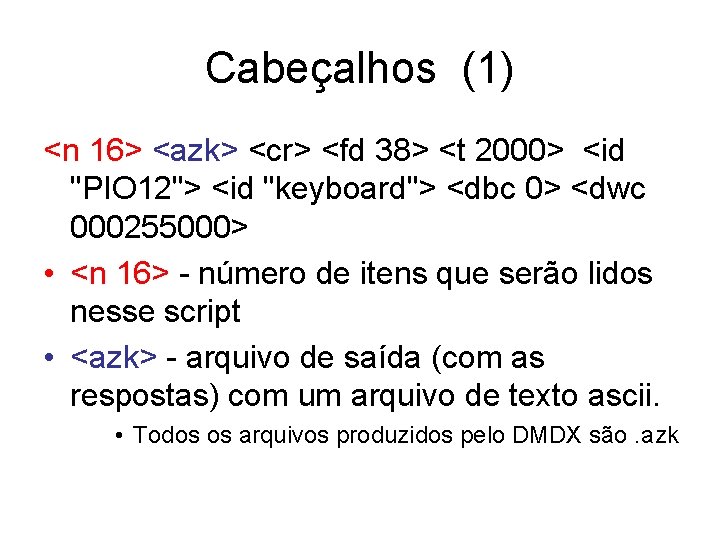 Cabeçalhos (1)

<n 16> <azk> <cr> <fd 38> <t 2000> <id "PIO12"> <id "keyboard"> <dbc 0> <dwc 000255000>

• <n 16> - número de itens que serão lidos nesse script

• <azk> - arquivo de saída (com as respostas) com um arquivo de texto ascii.

• Todos os arquivos produzidos pelo DMDX são .azk